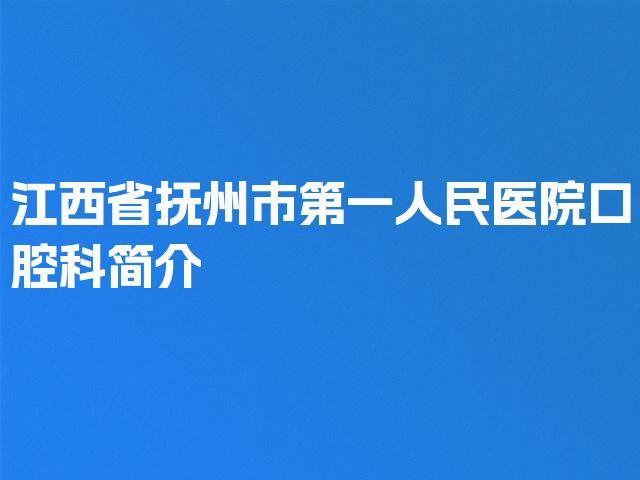 江西省抚州市第一人民医院口腔科简介